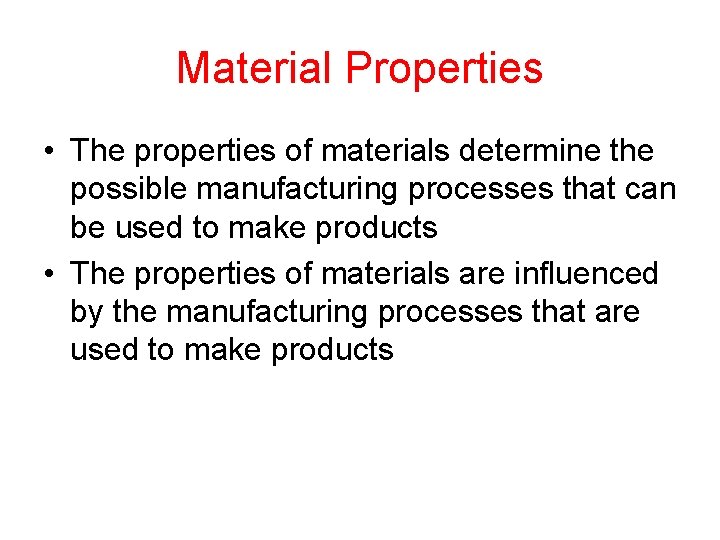 Material Properties

• The properties of materials determine the possible manufacturing processes that can be used to make products
• The properties of materials are influenced by the manufacturing processes that are used to make products